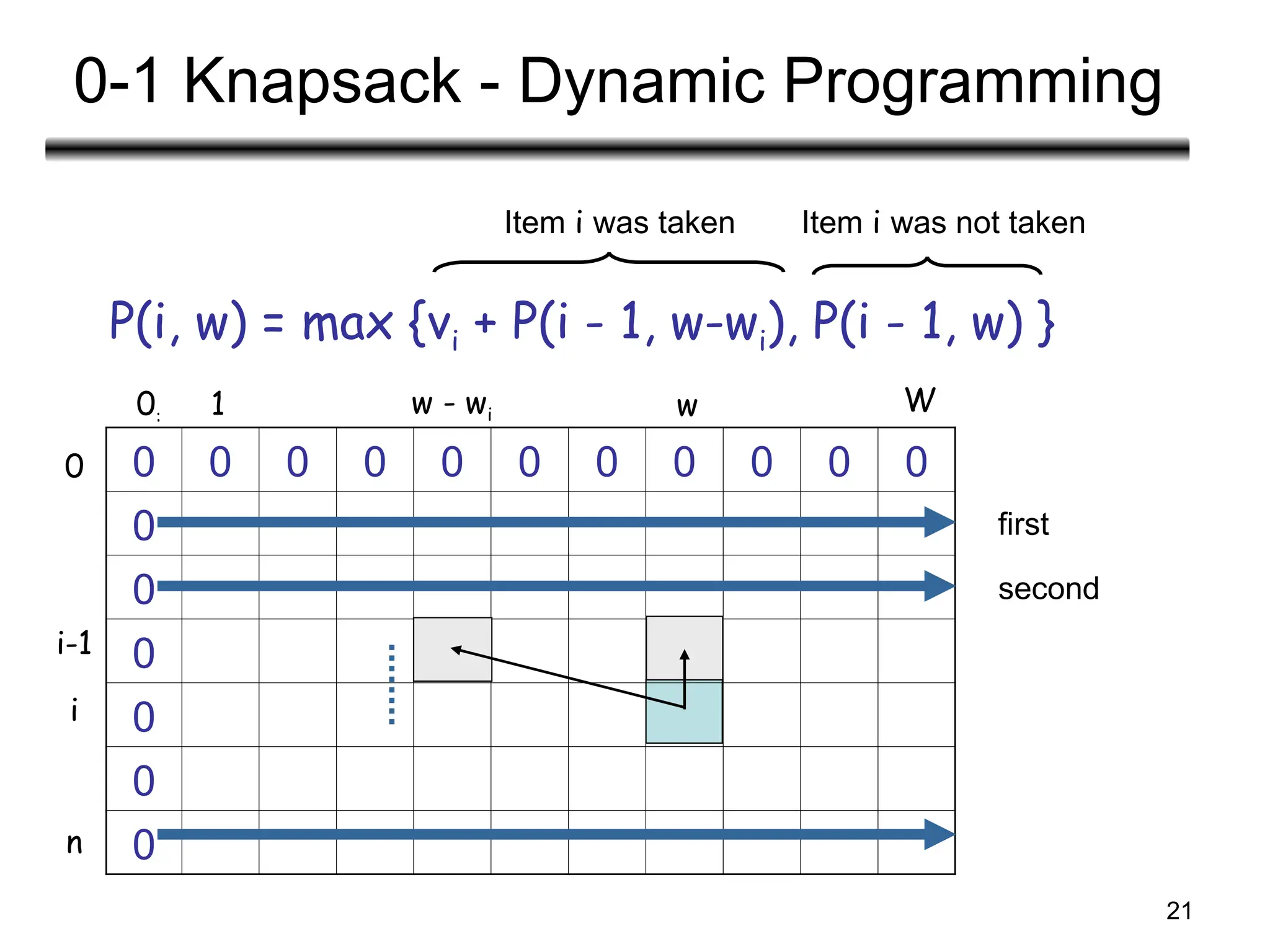 0-1 Knapsack - Dynamic Programming

Item i was taken        Item i was not taken

$P(i, w) = \max \{v_i + P(i - 1, w-w_i), P(i - 1, w) \}$

| | 0 | 1 | | | $w - w_i$ | | | w | | | W |
|---|---|---|---|---|---|---|---|---|---|---|---|
| 0 | 0 | 0 | 0 | 0 | 0 | 0 | 0 | 0 | 0 | 0 | 0 |
| | 0 | | | | | | | | | | |
| | 0 | | | | | | | | | | |
| i-1 | 0 | | | | | | | | | | |
| i | 0 | | | | | | | | | | |
| | 0 | | | | | | | | | | |
| n | 0 | | | | | | | | | | |

first

second

21